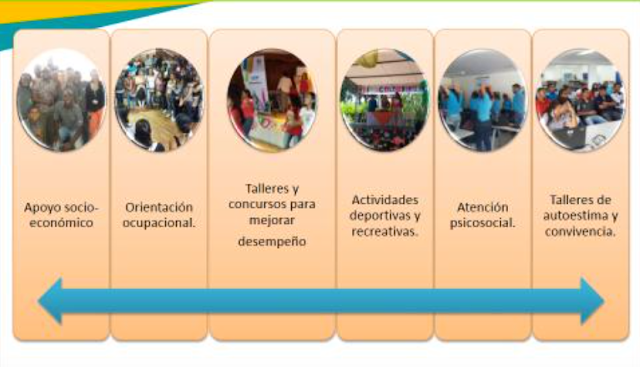 Apoyo socio-económico

Orientación ocupacional.

Talleres y concursos para mejorar desempeño

Actividades deportivas y recreativas.

Atención psicosocial.

Talleres de autoestima y convivencia.